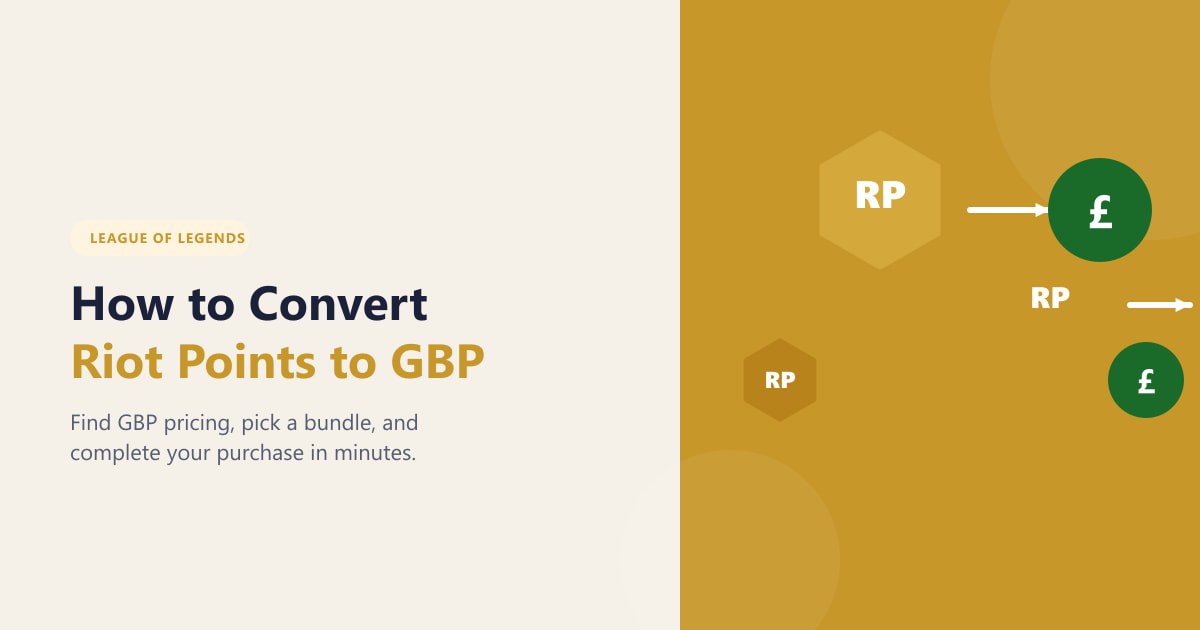 LEAGUE OF LEGENDS

How to Convert
Riot Points to GBP

Find GBP pricing, pick a bundle, and complete your purchase in minutes.

RP
£
RP
RP
£